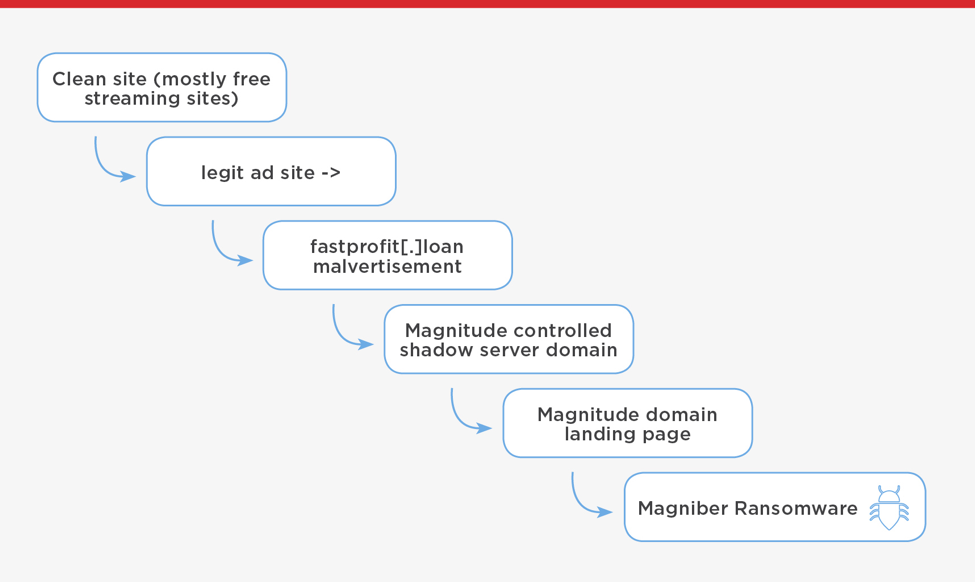 Clean site (mostly free streaming sites)

legit ad site ->

fastprofit[.]loan malvertisement

Magnitude controlled shadow server domain

Magnitude domain landing page

Magniber Ransomware